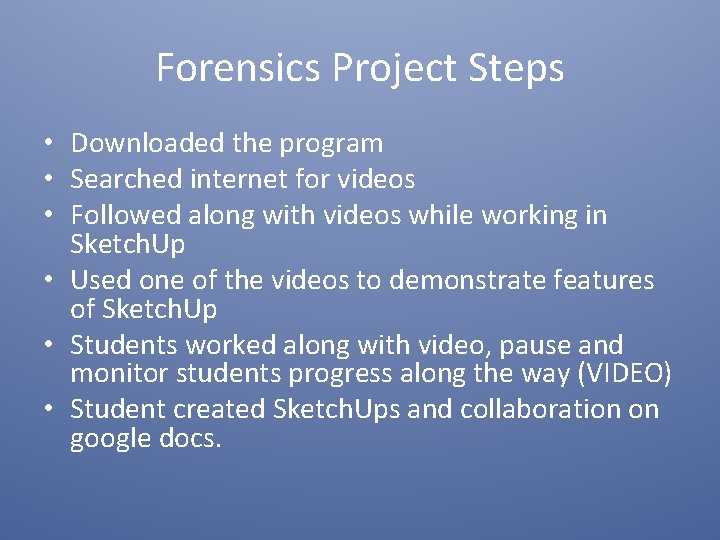 Forensics Project Steps

• Downloaded the program
• Searched internet for videos
• Followed along with videos while working in SketchUp
• Used one of the videos to demonstrate features of SketchUp
• Students worked along with video, pause and monitor students progress along the way (VIDEO)
• Student created SketchUps and collaboration on google docs.